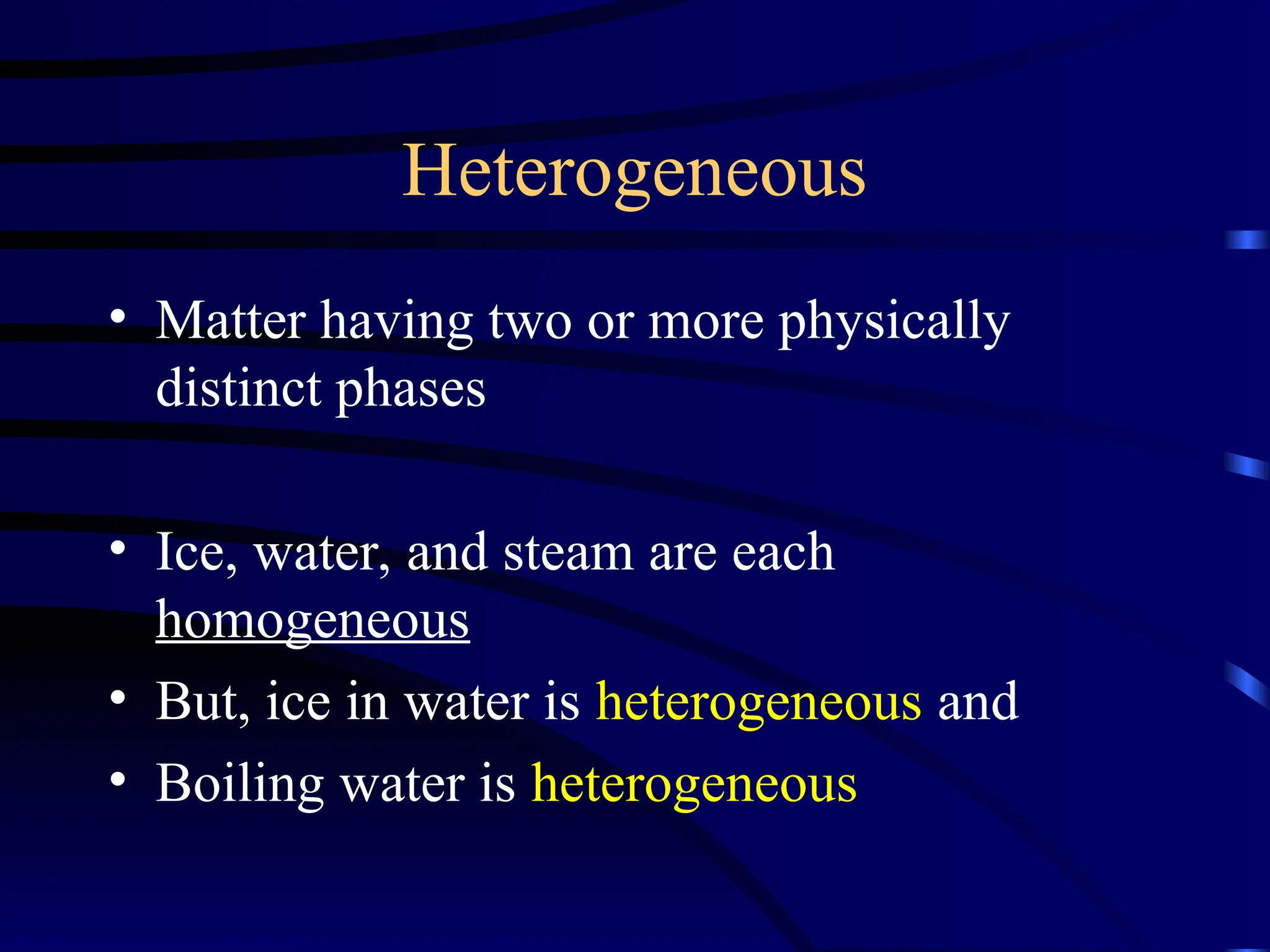 Heterogeneous

• Matter having two or more physically distinct phases

• Ice, water, and steam are each homogeneous
• But, ice in water is heterogeneous and
• Boiling water is heterogeneous